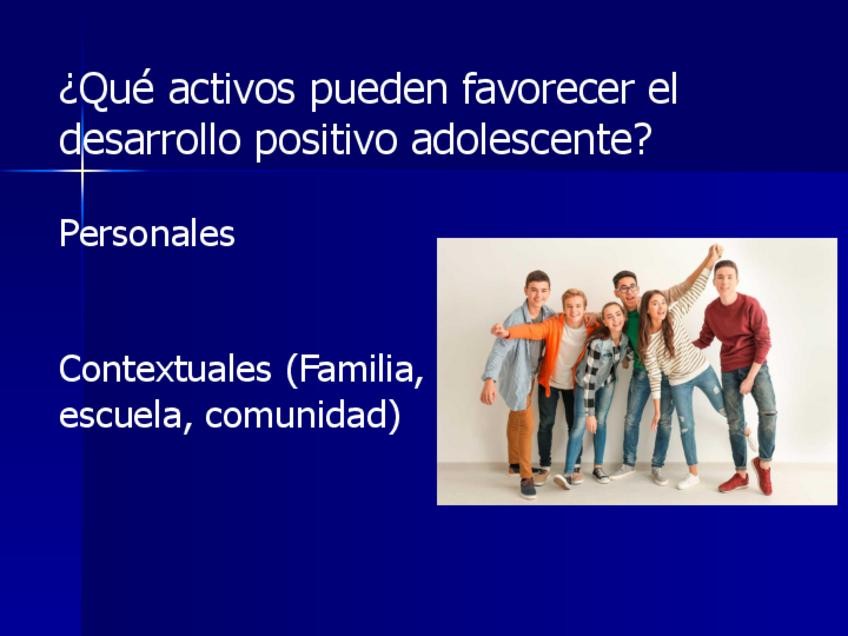 ¿Qué activos pueden favorecer el desarrollo positivo adolescente?

Personales

Contextuales (Familia, escuela, comunidad)